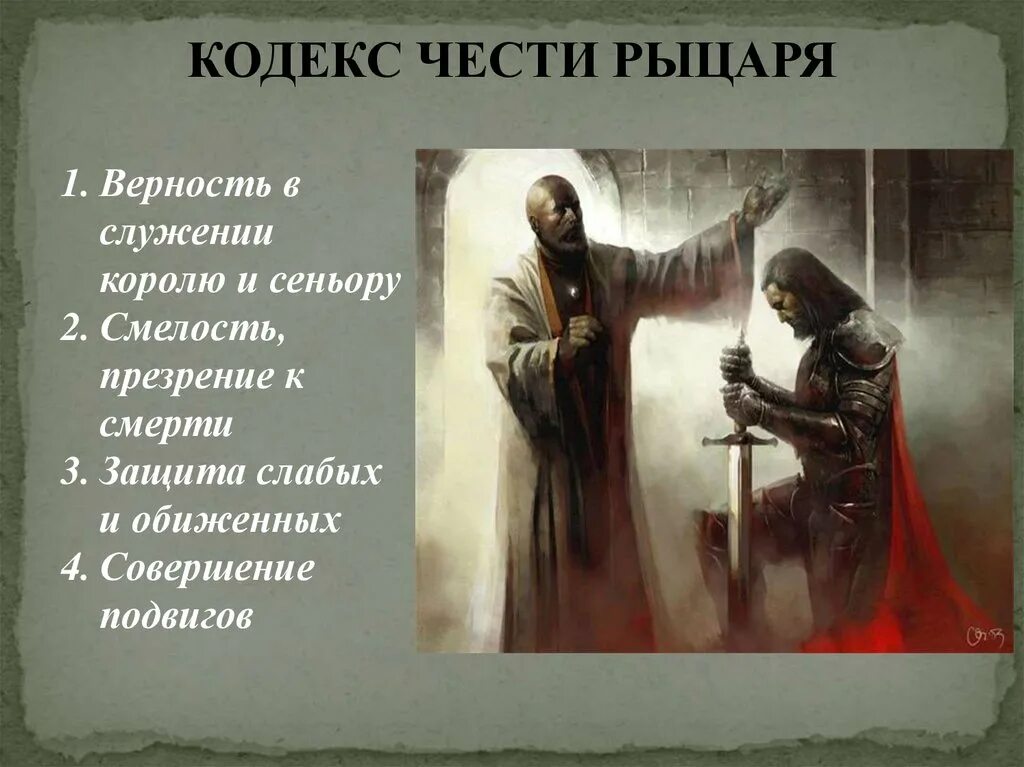 КОДЕКС ЧЕСТИ РЫЦАРЯ

1. Верность в служении королю и сеньору
2. Смелость, презрение к смерти
3. Защита слабых и обиженных
4. Совершение подвигов